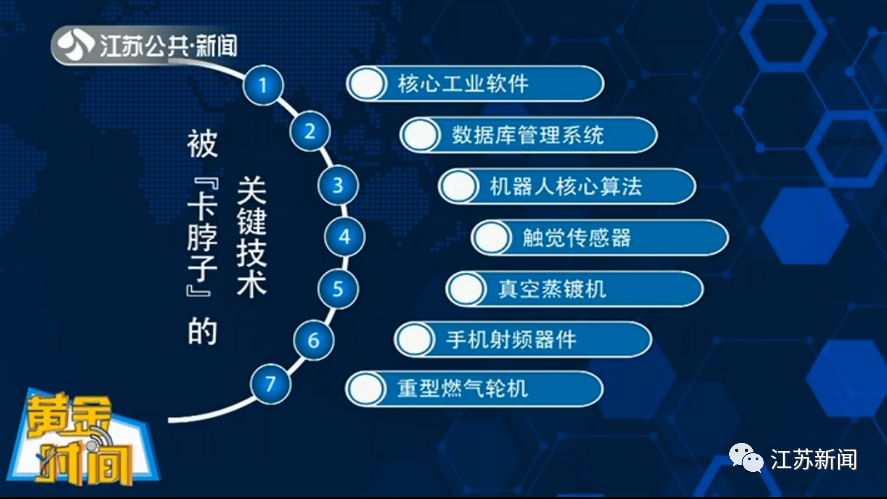 江苏公共·新闻

被『卡脖子』的关键技术

1 核心工业软件
2 数据库管理系统
3 机器人核心算法
4 触觉传感器
5 真空蒸镀机
6 手机射频器件
7 重型燃气轮机

黄金时间

江苏新闻